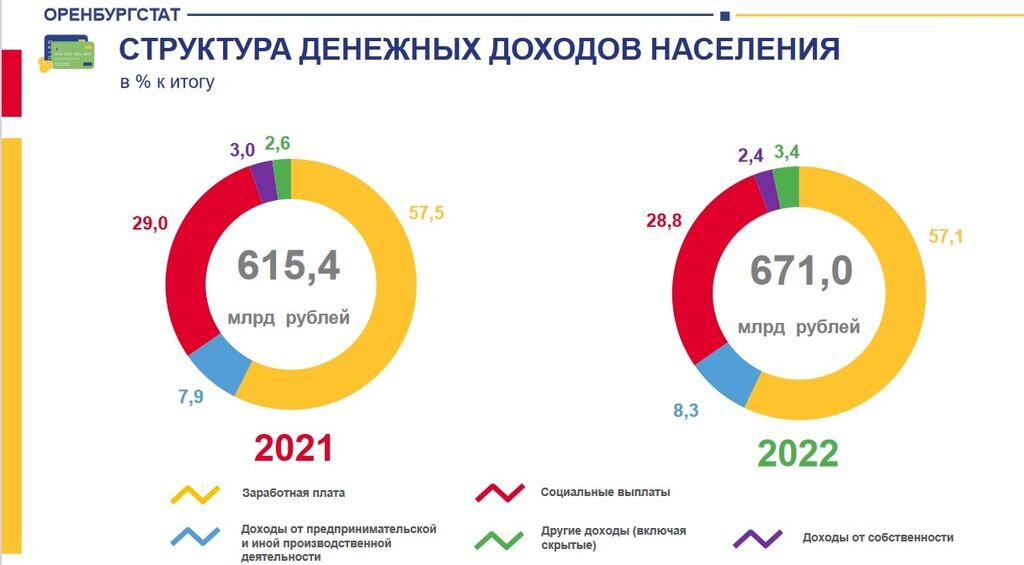 ОРЕНБУРГСТАТ

СТРУКТУРА ДЕНЕЖНЫХ ДОХОДОВ НАСЕЛЕНИЯ

в % к итогу

3,0
2,6
29,0
57,5
615,4
млрд рублей
7,9

2021

2,4
3,4
28,8
57,1
671,0
млрд рублей
8,3

2022

Заработная плата

Социальные выплаты

Доходы от предпринимательской и иной производственной деятельности

Другие доходы (включая скрытые)

Доходы от собственности